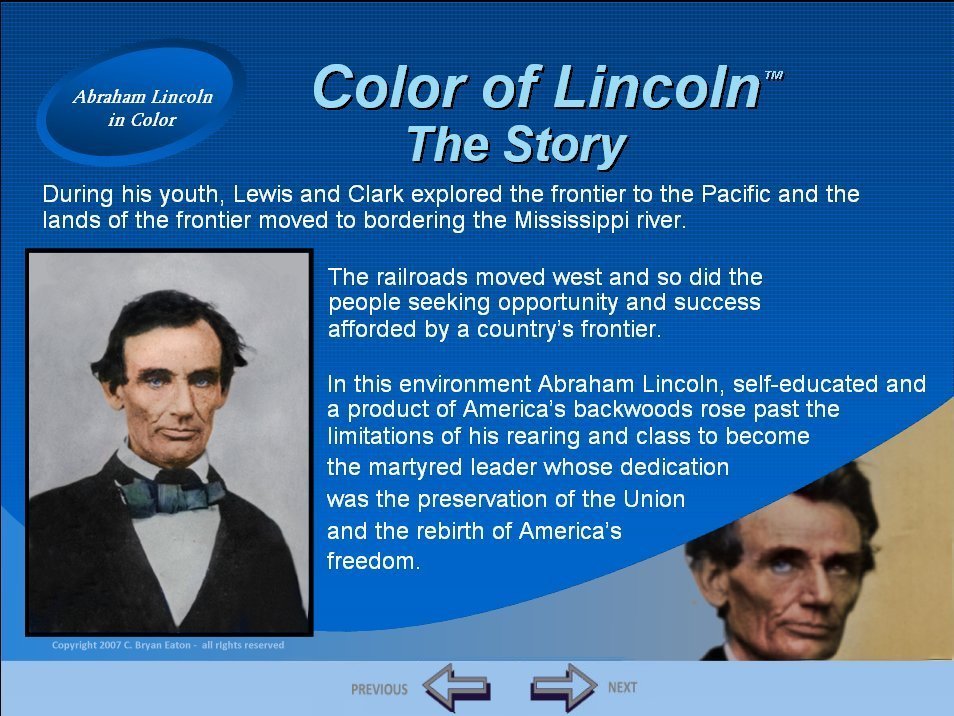 Abraham Lincoln in Color

Color of Lincoln™
The Story

During his youth, Lewis and Clark explored the frontier to the Pacific and the lands of the frontier moved to bordering the Mississippi river.

The railroads moved west and so did the people seeking opportunity and success afforded by a country's frontier.

In this environment Abraham Lincoln, self-educated and a product of America's backwoods rose past the limitations of his rearing and class to become the martyred leader whose dedication was the preservation of the Union and the rebirth of America's freedom.

Copyright 2007 C. Bryan Eaton - all rights reserved

PREVIOUS

NEXT